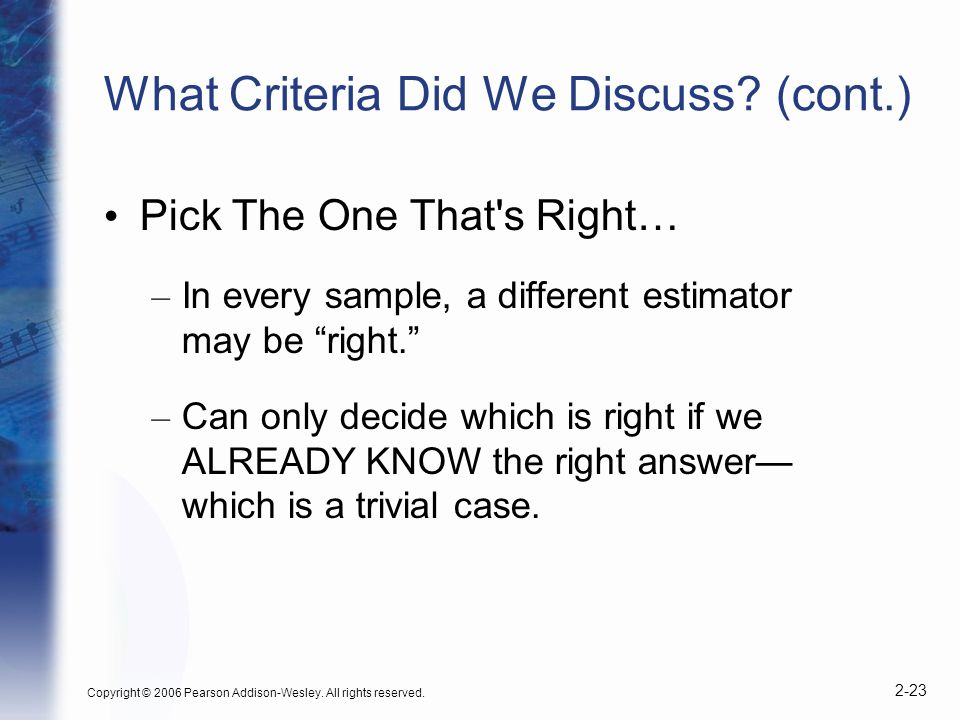 What Criteria Did We Discuss? (cont.)

• Pick The One That's Right…

– In every sample, a different estimator may be “right.”

– Can only decide which is right if we ALREADY KNOW the right answer—which is a trivial case.

Copyright © 2006 Pearson Addison-Wesley. All rights reserved.

2-23